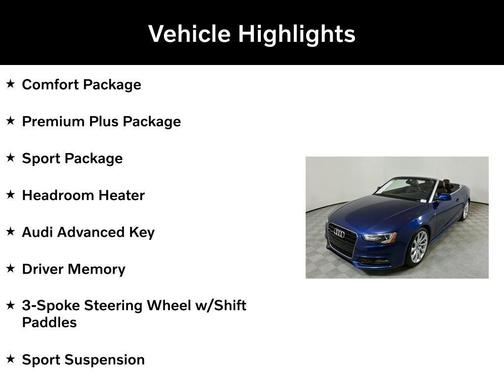 Vehicle Highlights

★ Comfort Package

★ Premium Plus Package

★ Sport Package

★ Headroom Heater

★ Audi Advanced Key

★ Driver Memory

★ 3-Spoke Steering Wheel w/Shift Paddles

★ Sport Suspension